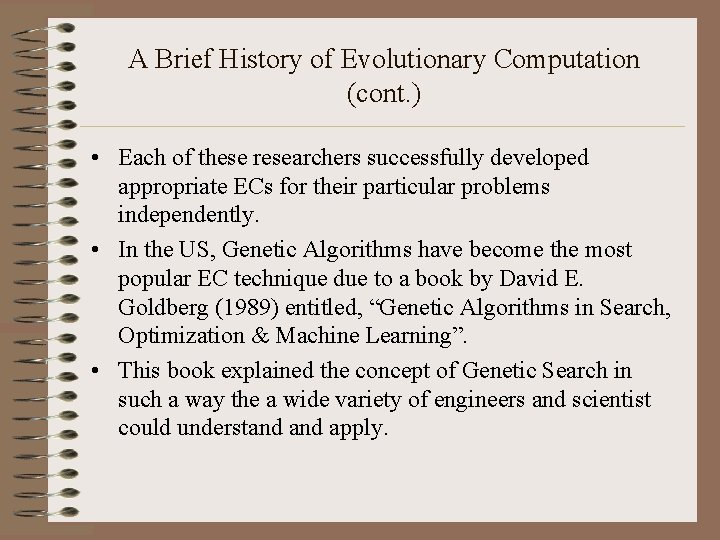 A Brief History of Evolutionary Computation (cont.)

• Each of these researchers successfully developed appropriate ECs for their particular problems independently.

• In the US, Genetic Algorithms have become the most popular EC technique due to a book by David E. Goldberg (1989) entitled, “Genetic Algorithms in Search, Optimization & Machine Learning”.

• This book explained the concept of Genetic Search in such a way the a wide variety of engineers and scientist could understand and apply.